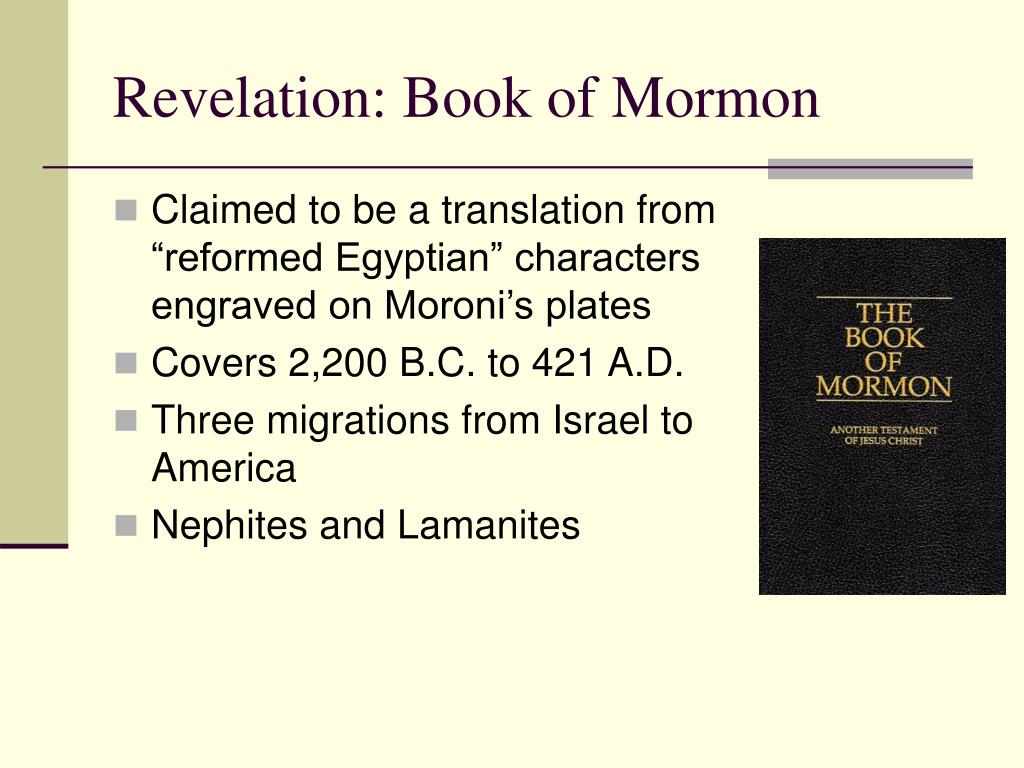 Revelation: Book of Mormon

- Claimed to be a translation from “reformed Egyptian” characters engraved on Moroni’s plates
- Covers 2,200 B.C. to 421 A.D.
- Three migrations from Israel to America
- Nephites and Lamanites

THE BOOK OF MORMON
ANOTHER TESTAMENT OF JESUS CHRIST